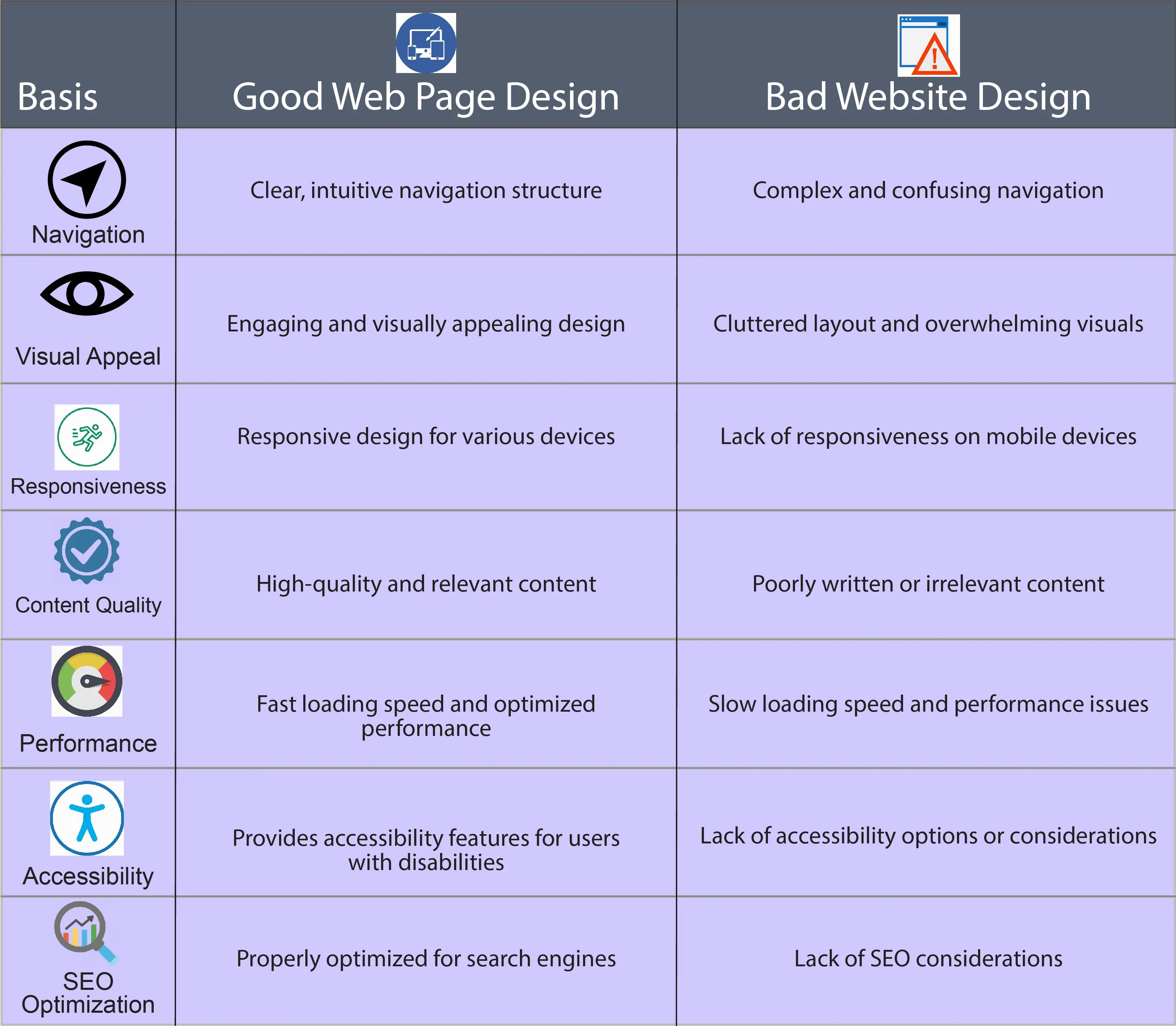 | Basis | Good Web Page Design | Bad Website Design |
|---|---|---|
| Navigation | Clear, intuitive navigation structure | Complex and confusing navigation |
| Visual Appeal | Engaging and visually appealing design | Cluttered layout and overwhelming visuals |
| Responsiveness | Responsive design for various devices | Lack of responsiveness on mobile devices |
| Content Quality | High-quality and relevant content | Poorly written or irrelevant content |
| Performance | Fast loading speed and optimized performance | Slow loading speed and performance issues |
| Accessibility | Provides accessibility features for users with disabilities | Lack of accessibility options or considerations |
| SEO Optimization | Properly optimized for search engines | Lack of SEO considerations |